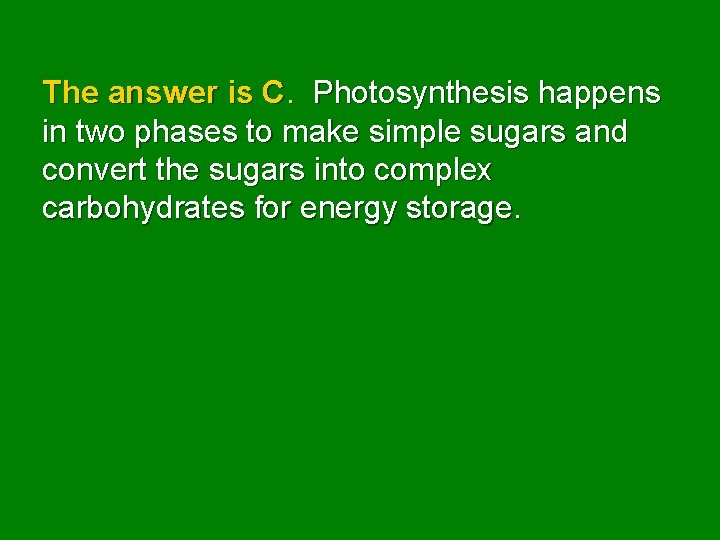 The answer is C. Photosynthesis happens in two phases to make simple sugars and convert the sugars into complex carbohydrates for energy storage.